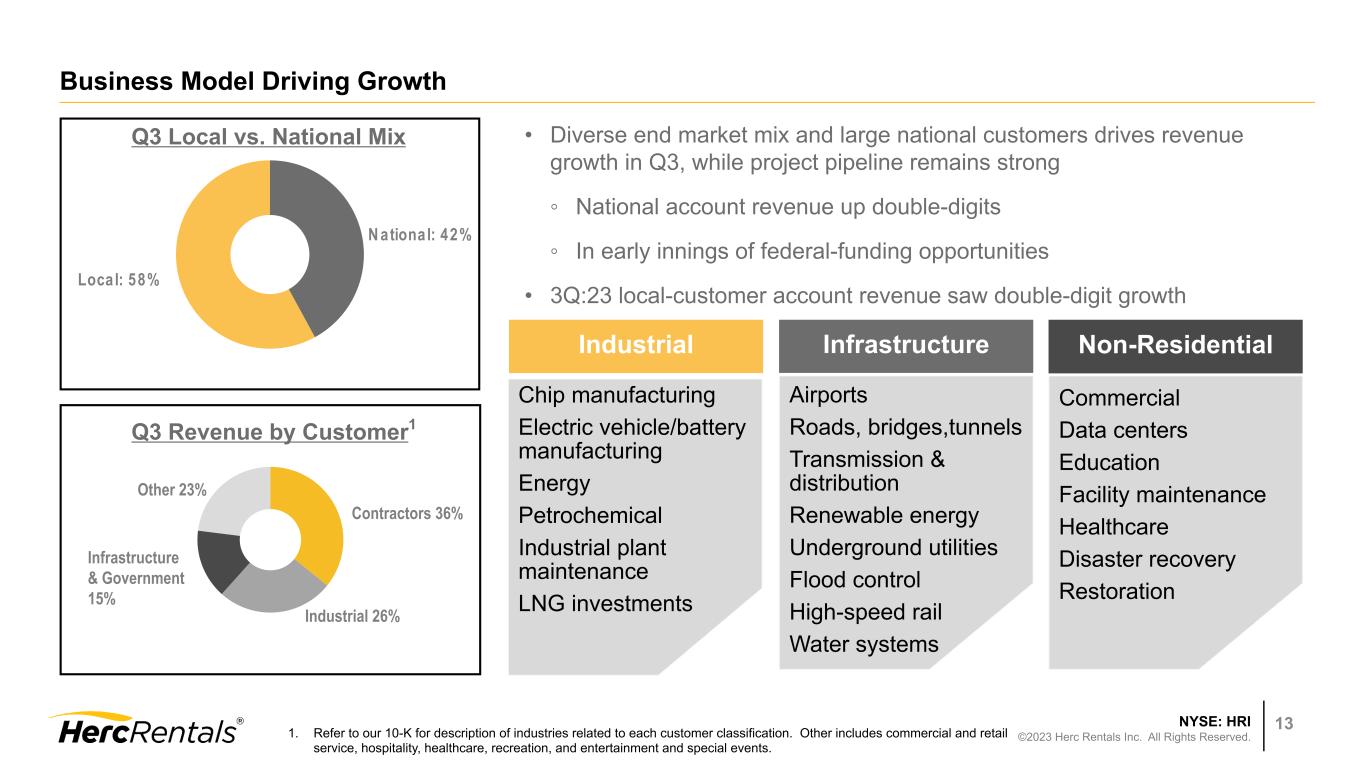 Business Model Driving Growth

Q3 Local vs. National Mix

National: 42%

Local: 58%

Q3 Revenue by Customer$^1$

Other 23%

Contractors 36%

Infrastructure & Government 15%

Industrial 26%

• Diverse end market mix and large national customers drives revenue growth in Q3, while project pipeline remains strong

◦ National account revenue up double-digits

◦ In early innings of federal-funding opportunities

• 3Q:23 local-customer account revenue saw double-digit growth

Industrial

Chip manufacturing
Electric vehicle/battery manufacturing
Energy
Petrochemical
Industrial plant maintenance
LNG investments

Infrastructure

Airports
Roads, bridges,tunnels
Transmission & distribution
Renewable energy
Underground utilities
Flood control
High-speed rail
Water systems

Non-Residential

Commercial
Data centers
Education
Facility maintenance
Healthcare
Disaster recovery
Restoration

HercRentals®

1. Refer to our 10-K for description of industries related to each customer classification. Other includes commercial and retail service, hospitality, healthcare, recreation, and entertainment and special events.

NYSE: HRI
©2023 Herc Rentals Inc. All Rights Reserved.

13